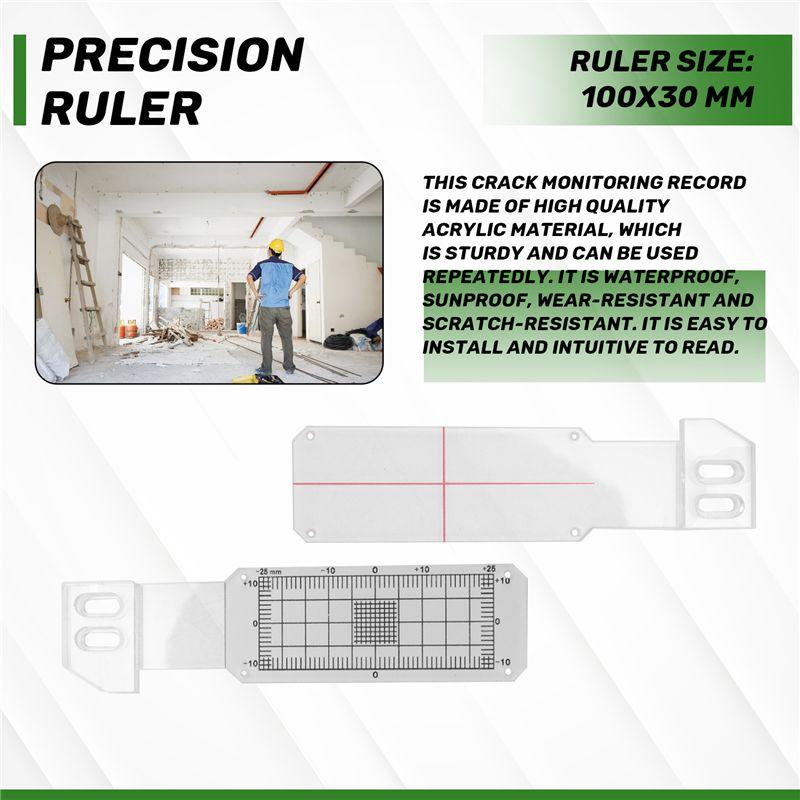 PRECISION RULER

RULER SIZE: 100X30 MM

THIS CRACK MONITORING RECORD IS MADE OF HIGH QUALITY ACRYLIC MATERIAL, WHICH IS STURDY AND CAN BE USED REPEATEDLY. IT IS WATERPROOF, SUNPROOF, WEAR-RESISTANT AND SCRATCH-RESISTANT. IT IS EASY TO INSTALL AND INTUITIVE TO READ.

-25 mm -10 0 +10 +25
+10 +10
0 0
-10 -10
0